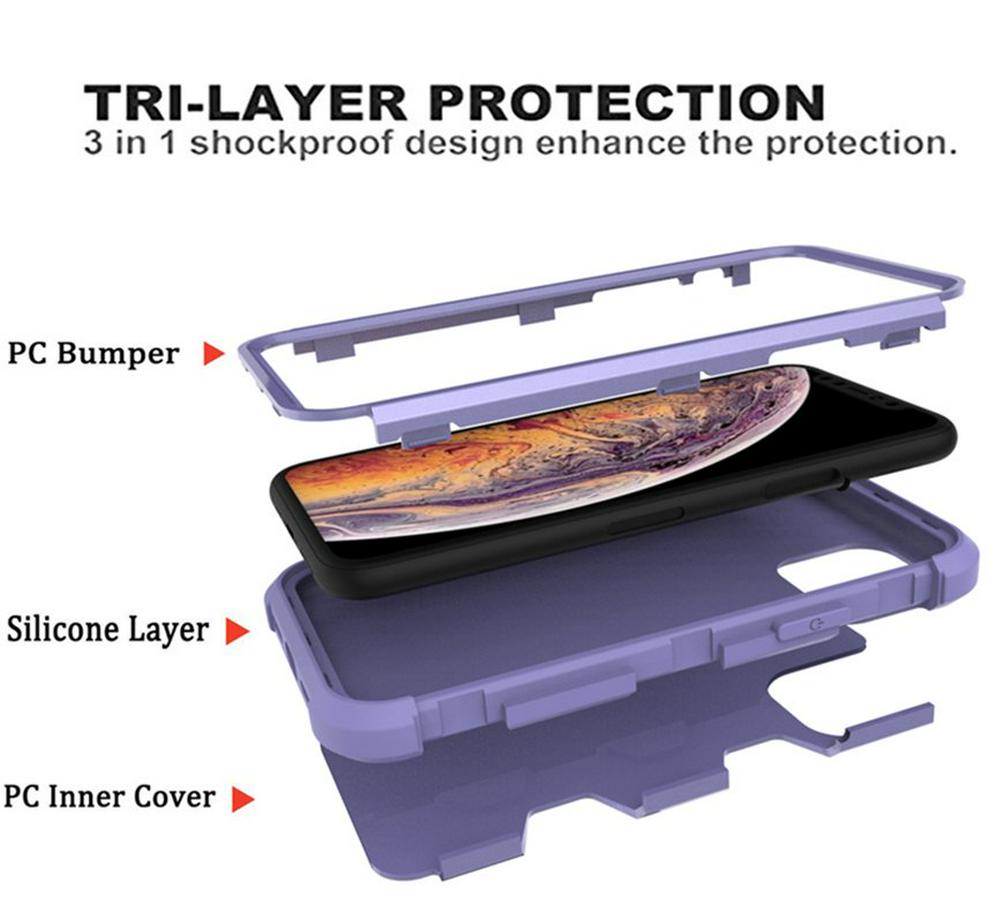 TRI-LAYER PROTECTION
3 in 1 shockproof design enhance the protection.

PC Bumper

Silicone Layer

PC Inner Cover